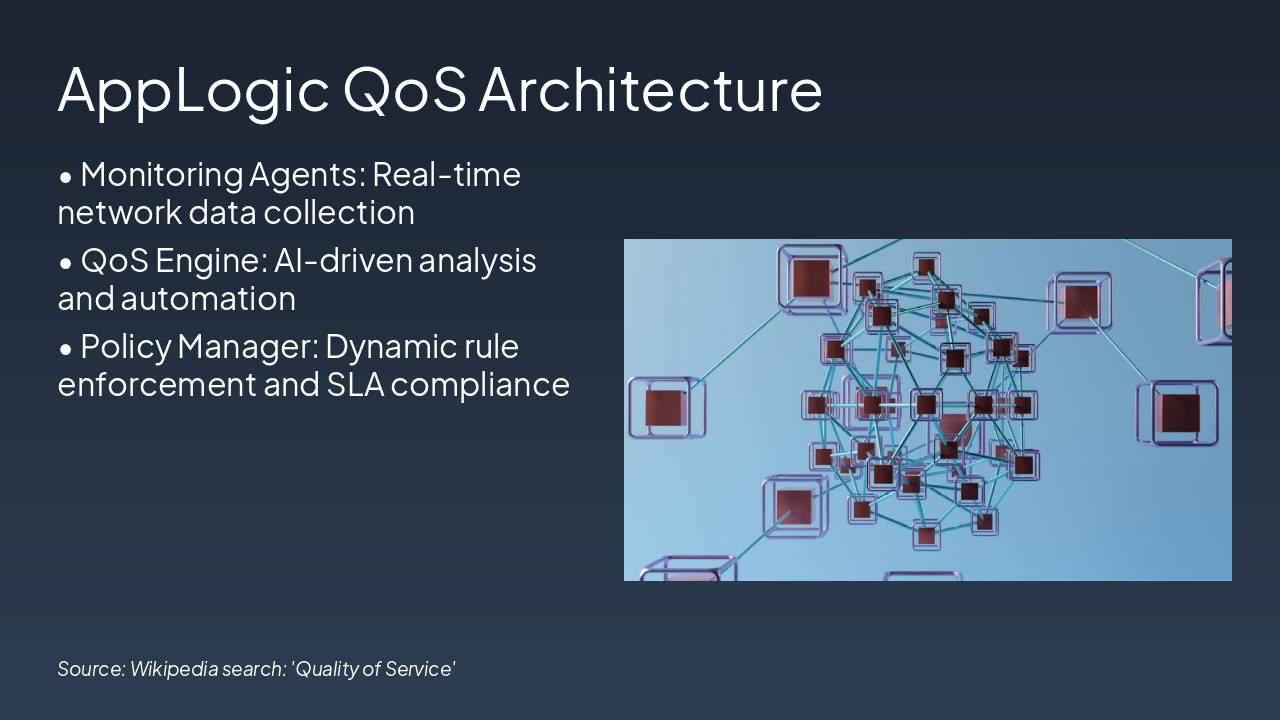 AppLogic QoS Architecture

• Monitoring Agents: Real-time network data collection

• QoS Engine: AI-driven analysis and automation

• Policy Manager: Dynamic rule enforcement and SLA compliance

Source: Wikipedia search: 'Quality of Service'